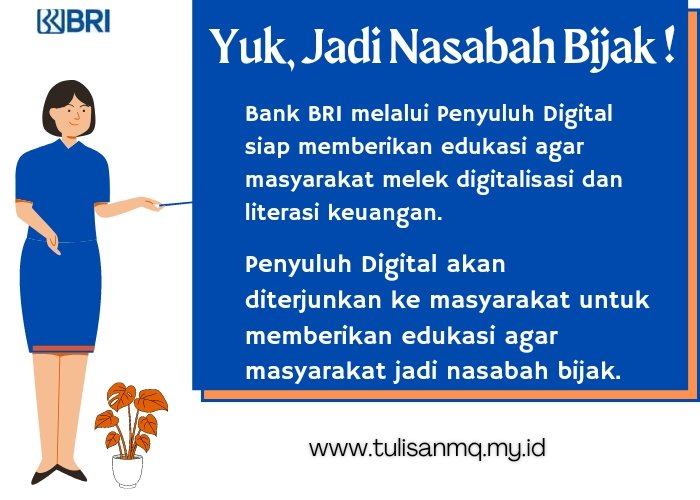 BRI

Yuk, Jadi Nasabah Bijak !

Bank BRI melalui Penyuluh Digital siap memberikan edukasi agar masyarakat melek digitalisasi dan literasi keuangan.

Penyuluh Digital akan diterjunkan ke masyarakat untuk memberikan edukasi agar masyarakat jadi nasabah bijak.

www.tulisanmq.my.id